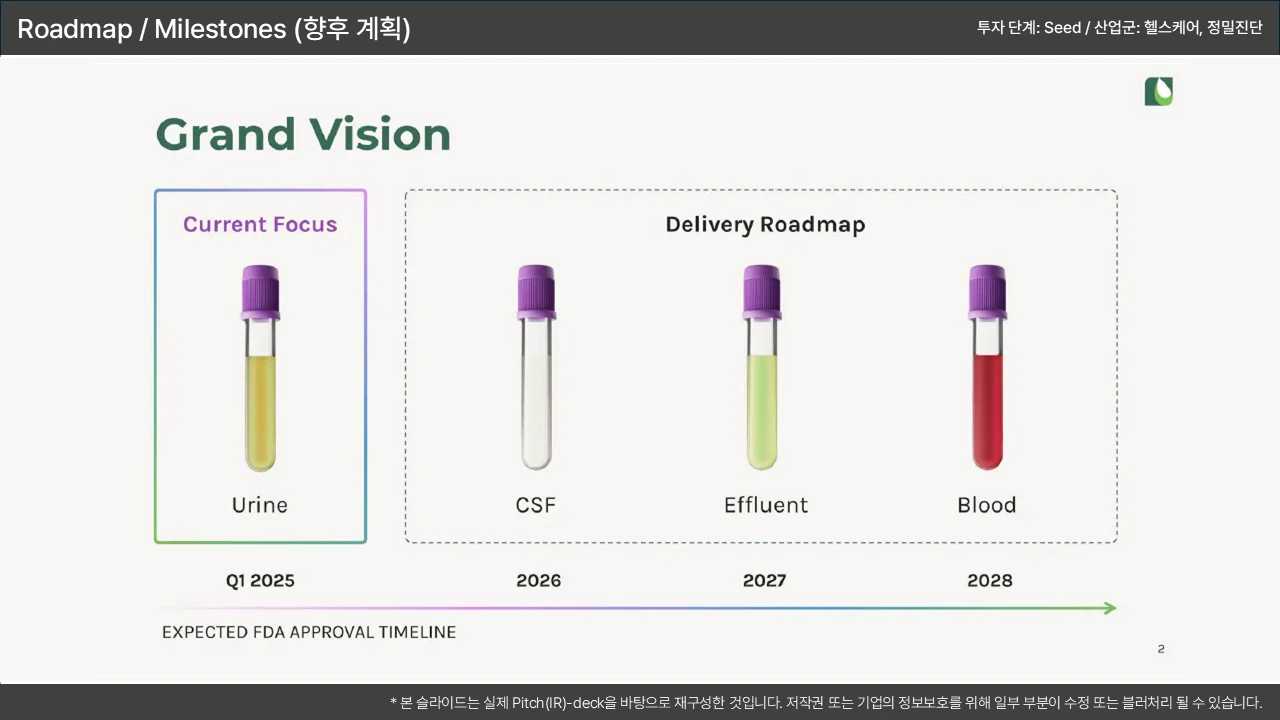 Roadmap / Milestones (향후 계획)

투자 단계: Seed / 산업군: 헬스케어, 정밀진단

Grand Vision

Current Focus

Urine

Delivery Roadmap

CSF

Effluent

Blood

Q1 2025

2026

2027

2028

EXPECTED FDA APPROVAL TIMELINE

2

* 본 슬라이드는 실제 Pitch(IR)-deck을 바탕으로 재구성한 것입니다. 저작권 또는 기업의 정보보호를 위해 일부 부분이 수정 또는 블러처리 될 수 있습니다.